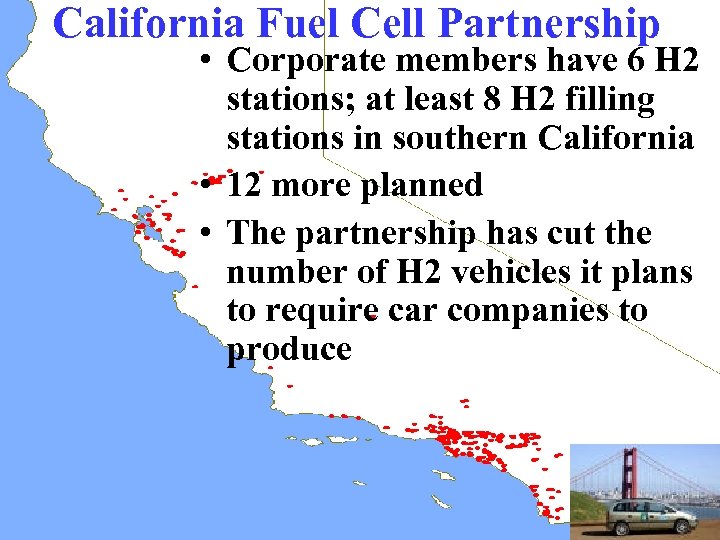 California Fuel Cell Partnership

• Corporate members have 6 H2 stations; at least 8 H2 filling stations in southern California
• 12 more planned
• The partnership has cut the number of H2 vehicles it plans to require car companies to produce